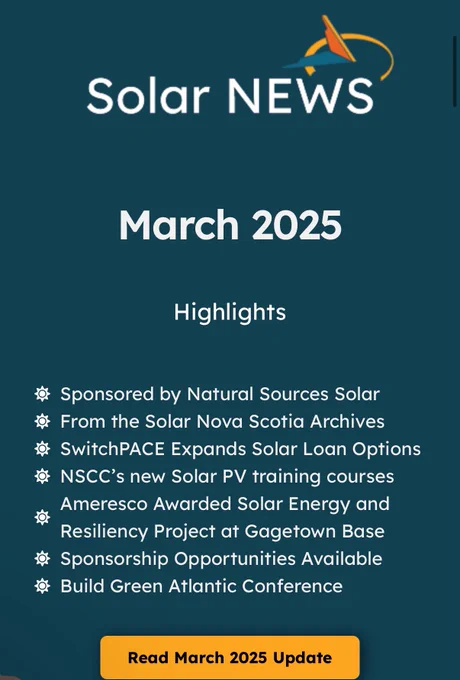 Solar NEWS

March 2025

Highlights

Sponsored by Natural Sources Solar
From the Solar Nova Scotia Archives
SwitchPACE Expands Solar Loan Options
NSCC's new Solar PV training courses
Ameresco Awarded Solar Energy and Resiliency Project at Gagetown Base
Sponsorship Opportunities Available
Build Green Atlantic Conference

Read March 2025 Update